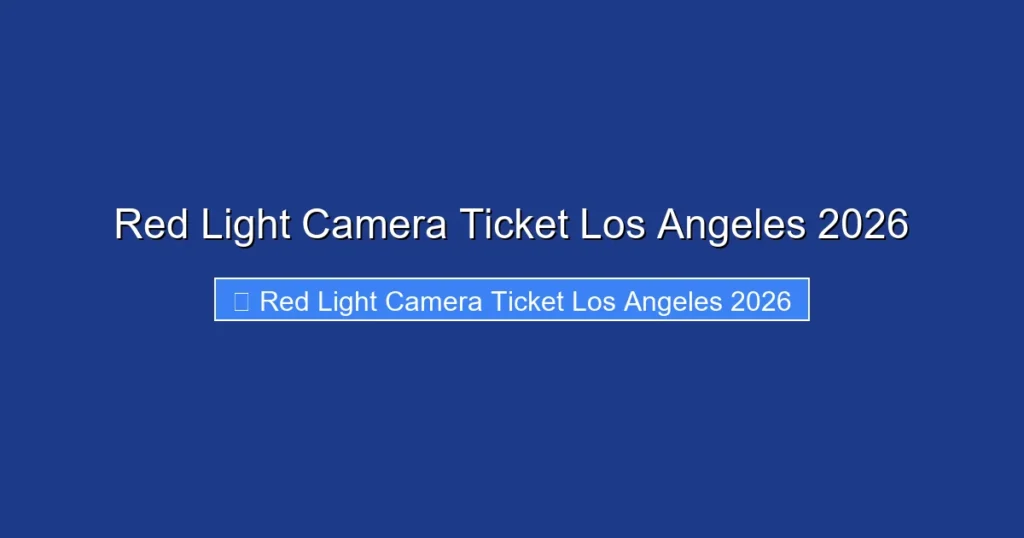 Red Light Camera Ticket Los Angeles 2026

Red Light Camera Ticket Los Angeles 2026